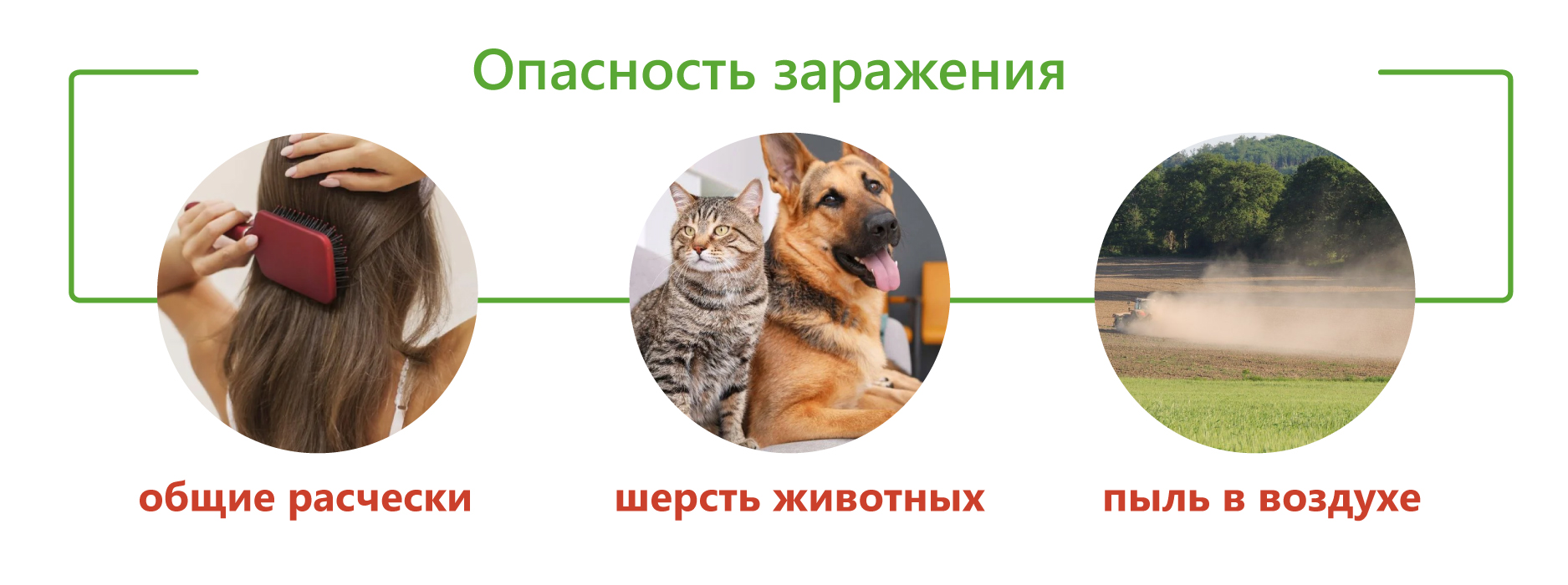 Опасность заражения

общие расчески

шерсть животных

пыль в воздухе